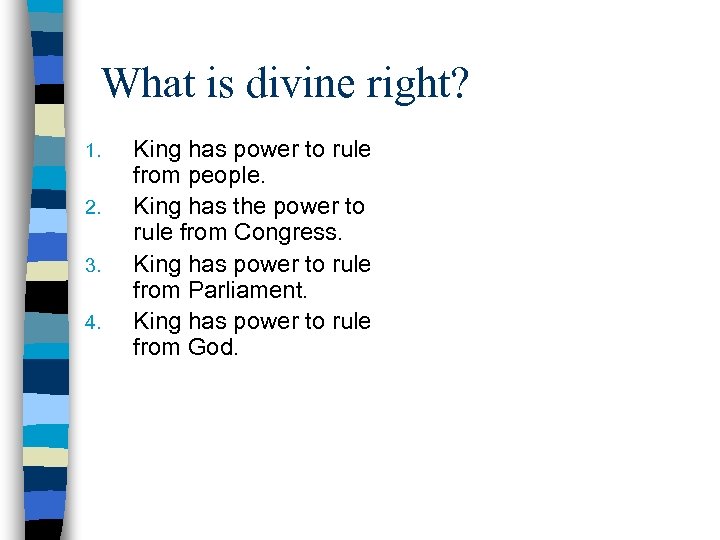 What is divine right?

1. King has power to rule from people.
2. King has the power to rule from Congress.
3. King has power to rule from Parliament.
4. King has power to rule from God.